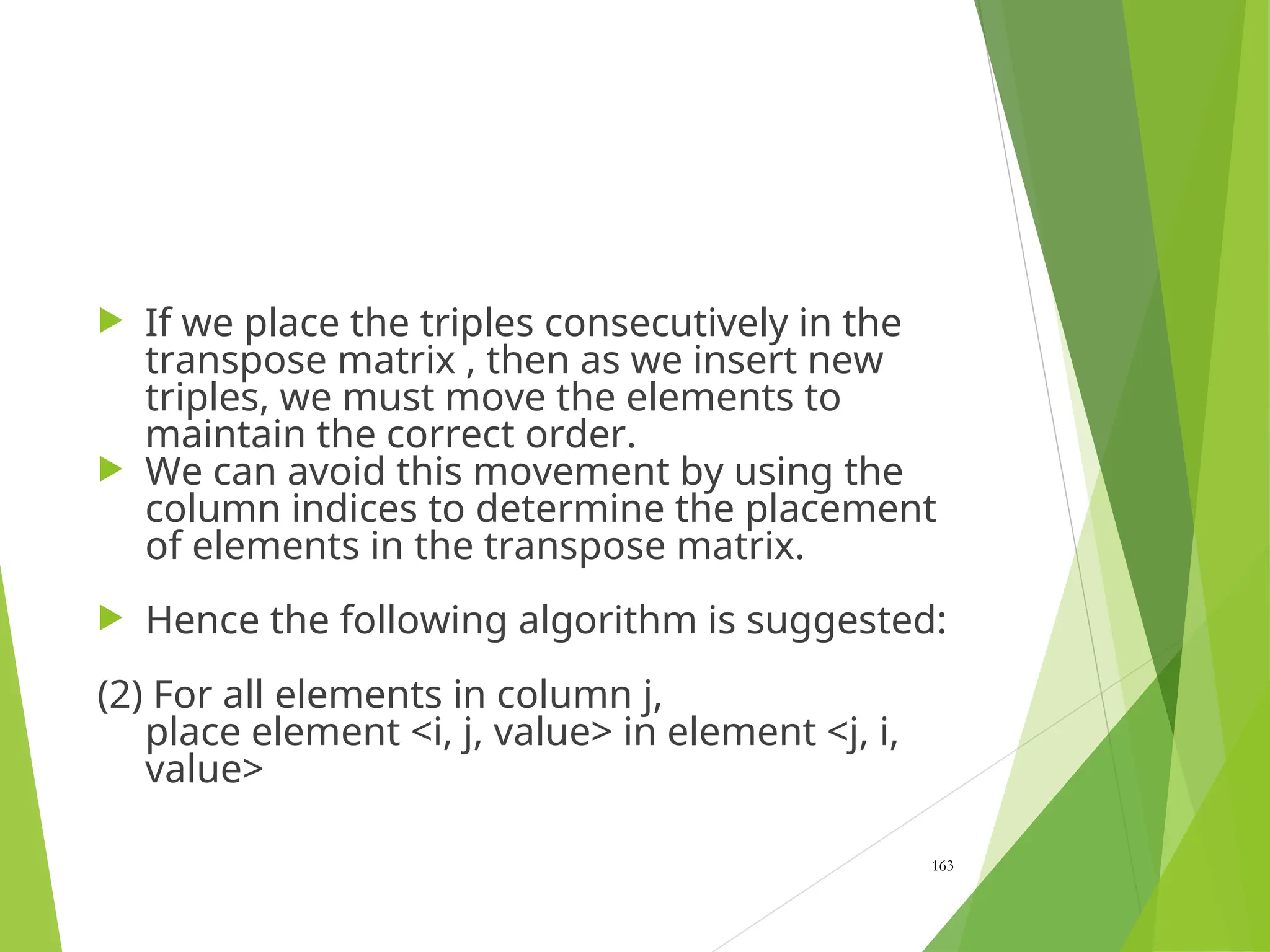 If we place the triples consecutively in the transpose matrix , then as we insert new triples, we must move the elements to maintain the correct order.

We can avoid this movement by using the column indices to determine the placement of elements in the transpose matrix.

Hence the following algorithm is suggested:

(2) For all elements in column j,
place element <i, j, value> in element <j, i, value>

163